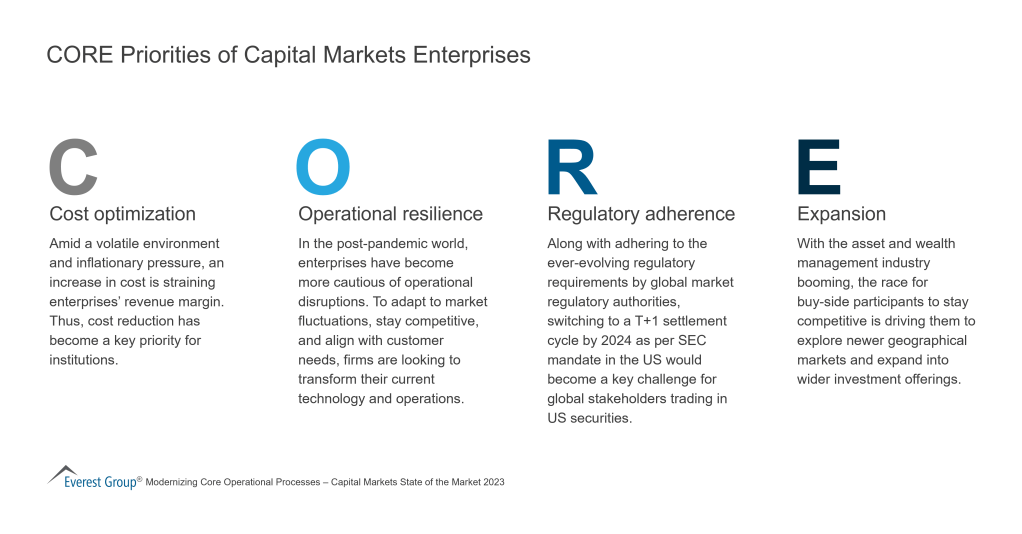 CORE Priorities of Capital Markets Enterprises

C
Cost optimization
Amid a volatile environment and inflationary pressure, an increase in cost is straining enterprises' revenue margin. Thus, cost reduction has become a key priority for institutions.

O
Operational resilience
In the post-pandemic world, enterprises have become more cautious of operational disruptions. To adapt to market fluctuations, stay competitive, and align with customer needs, firms are looking to transform their current technology and operations.

R
Regulatory adherence
Along with adhering to the ever-evolving regulatory requirements by global market regulatory authorities, switching to a T+1 settlement cycle by 2024 as per SEC mandate in the US would become a key challenge for global stakeholders trading in US securities.

E
Expansion
With the asset and wealth management industry booming, the race for buy-side participants to stay competitive is driving them to explore newer geographical markets and expand into wider investment offerings.

Everest Group® Modernizing Core Operational Processes – Capital Markets State of the Market 2023